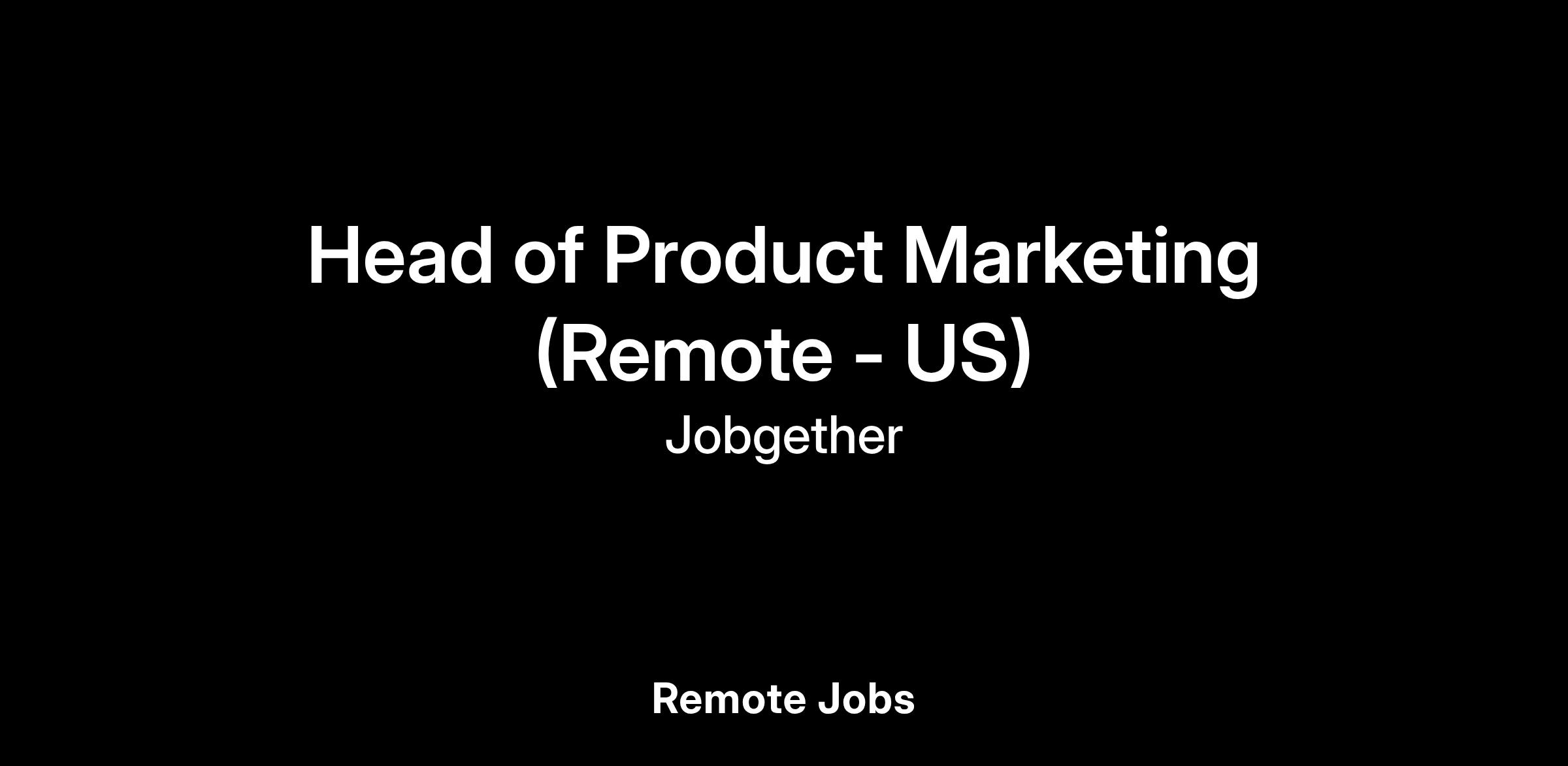 Head of Product Marketing (Remote - US)

Jobgether

Remote Jobs